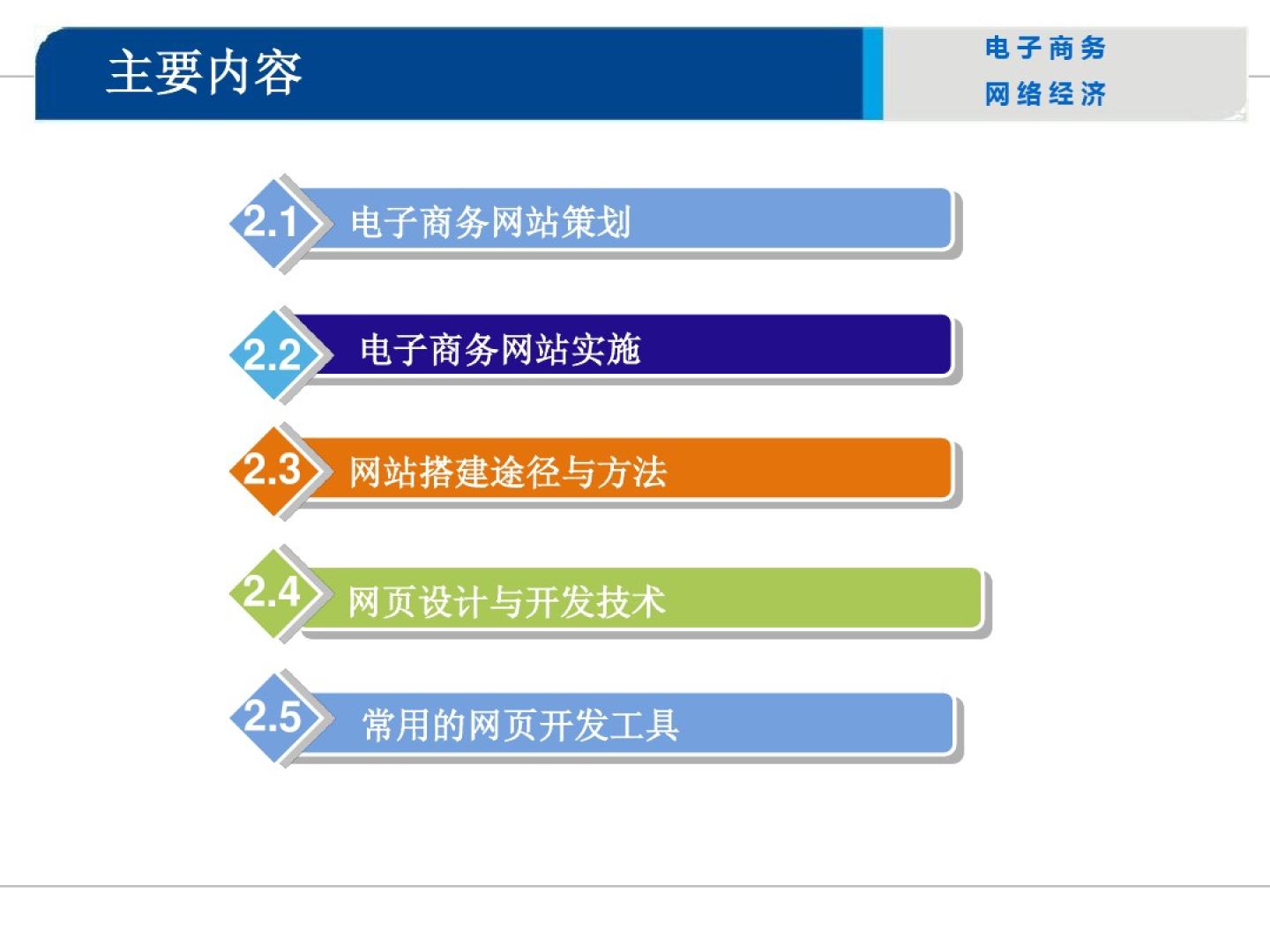 主要内容

电子商务
网络经济

2.1 电子商务网站策划

2.2 电子商务网站实施

2.3 网站搭建途径与方法

2.4 网页设计与开发技术

2.5 常用的网页开发工具